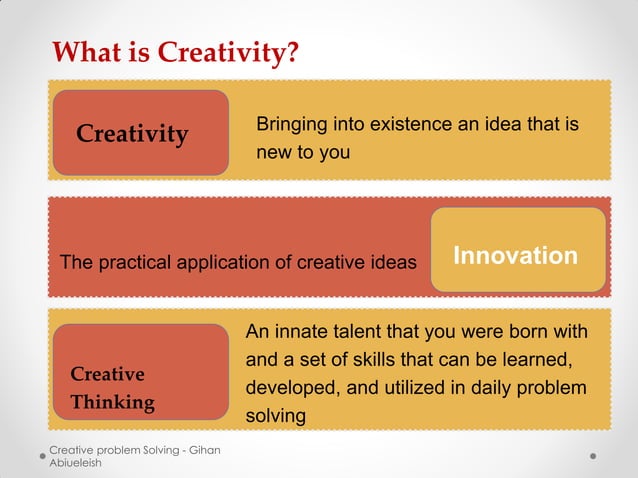 What is Creativity?

Creativity

Bringing into existence an idea that is new to you

The practical application of creative ideas

Innovation

Creative Thinking

An innate talent that you were born with and a set of skills that can be learned, developed, and utilized in daily problem solving

Creative problem Solving - Gihan Abiueleish